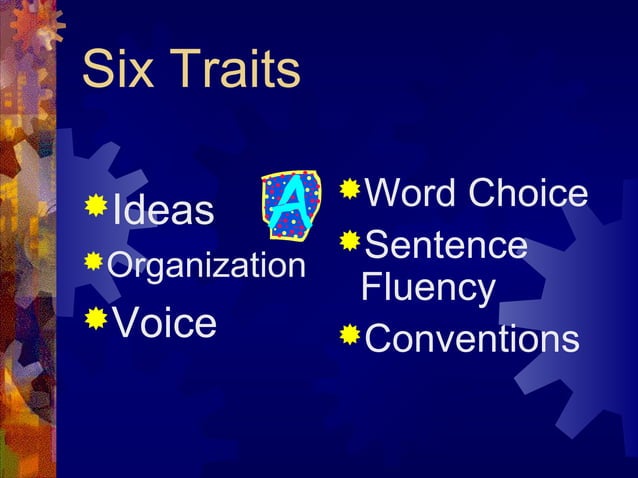 Six Traits

Ideas
Organization
Voice

A

Word Choice
Sentence Fluency
Conventions